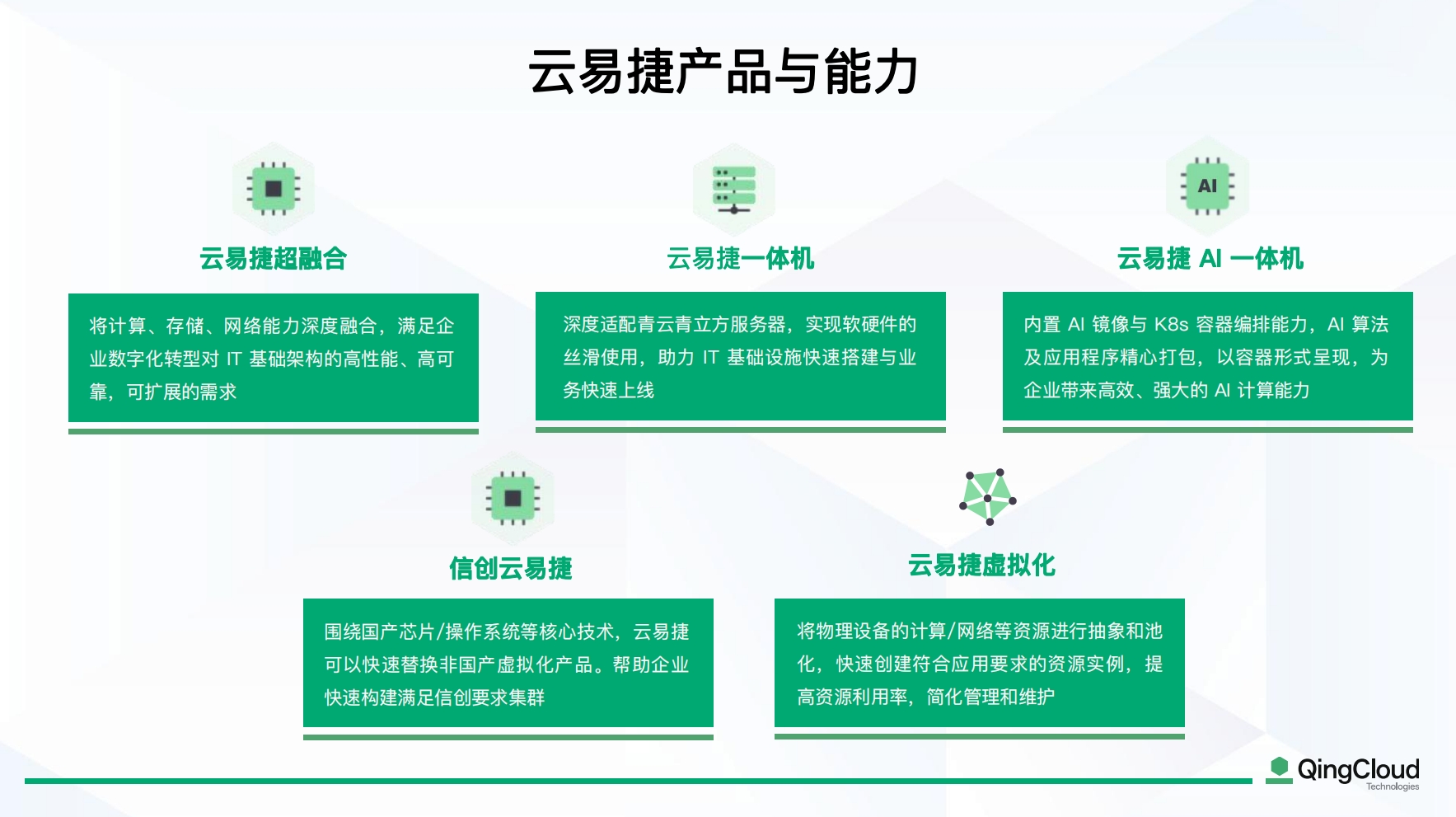 云易捷产品与能力

AI

云易捷超融合

将计算、存储、网络能力深度融合，满足企业数字化转型对 IT 基础架构的高性能、高可靠，可扩展的需求

云易捷一体机

深度适配青云青立方服务器，实现软硬件的丝滑使用，助力 IT 基础设施快速搭建与业务快速上线

云易捷 AI 一体机

内置 AI 镜像与 K8s 容器编排能力，AI 算法及应用程序精心打包，以容器形式呈现，为企业带来高效、强大的 AI 计算能力

信创云易捷

围绕国产芯片/操作系统等核心技术，云易捷可以快速替换非国产虚拟化产品。帮助企业快速构建满足信创要求集群

云易捷虚拟化

将物理设备的计算/网络等资源进行抽象和池化，快速创建符合应用要求的资源实例，提高资源利用率，简化管理和维护

QingCloud Technologies